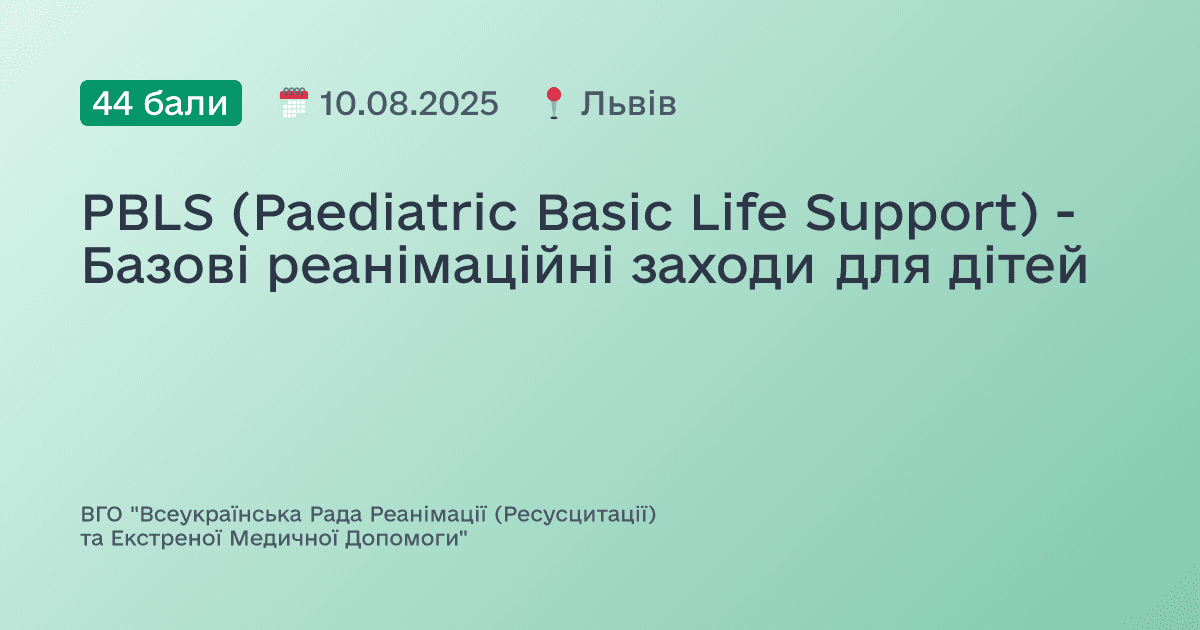 44 бали 10.08.2025 Львів

PBLS (Paediatric Basic Life Support) - Базові реанімаційні заходи для дітей

ВГО "Всеукраїнська Рада Реанімації (Ресусцитації) та Екстреної Медичної Допомоги"